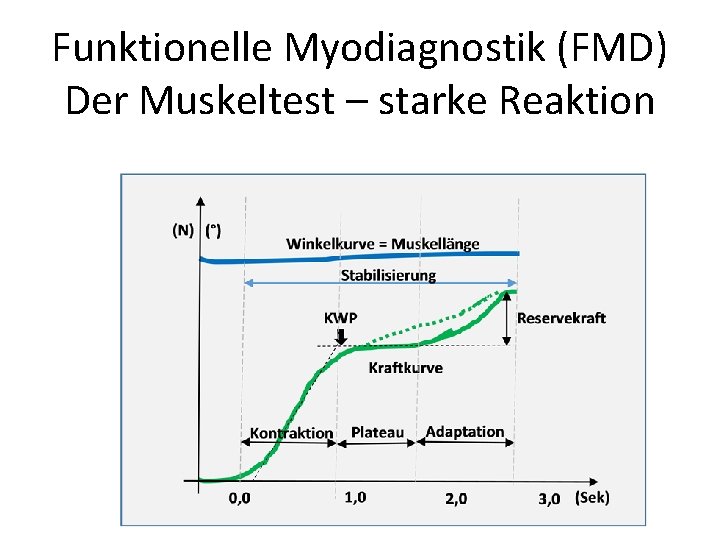 Funktionelle Myodiagnostik (FMD)
Der Muskeltest – starke Reaktion

(N) (°)

Winkelkurve = Muskellänge

Stabilisierung

KWP

Reservekraft

Kraftkurve

Kontraktion

Plateau

Adaptation

0,0

1,0

2,0

3,0

(Sek)